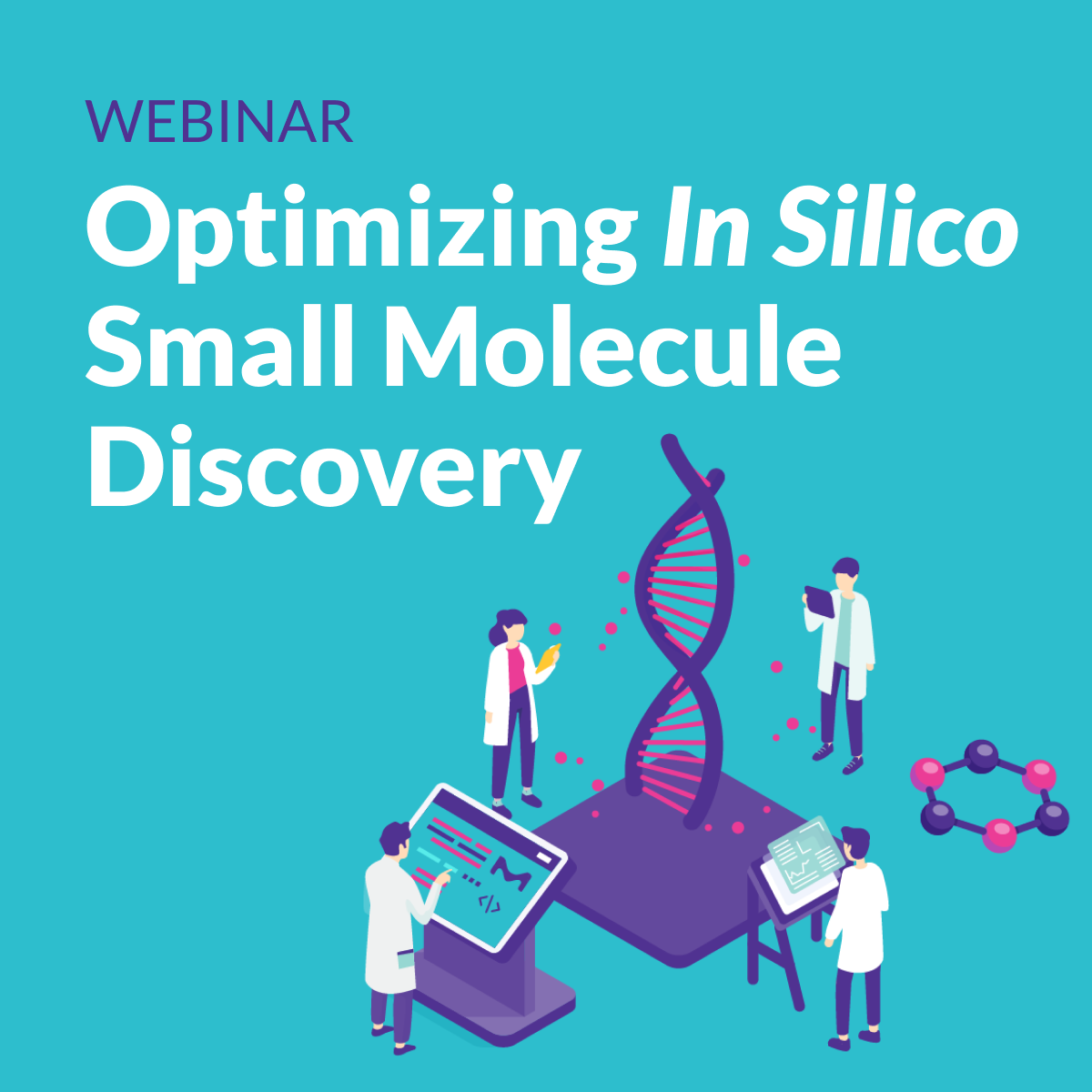 WEBINAR

Optimizing In Silico Small Molecule Discovery

</>